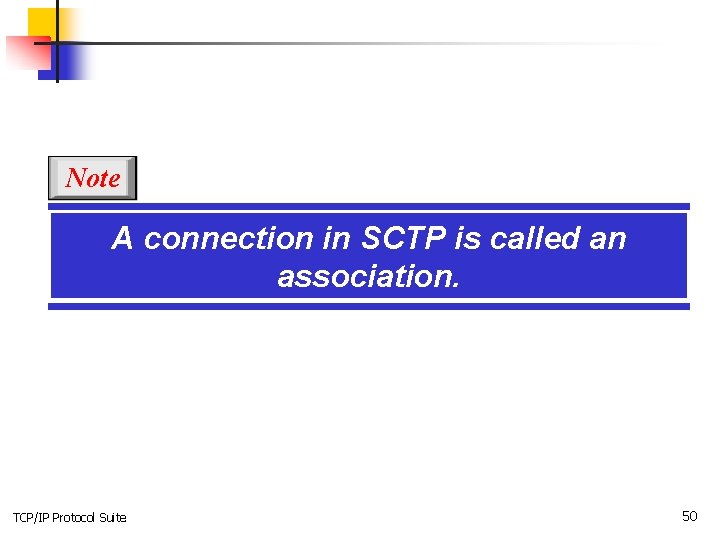 Note

A connection in SCTP is called an association.

TCP/IP Protocol Suite

50